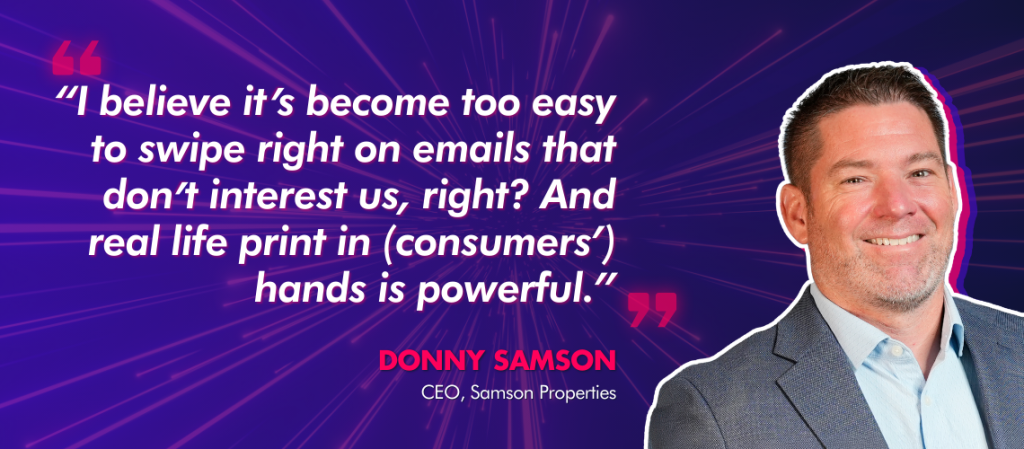 “I believe it’s become too easy to swipe right on emails that don’t interest us, right? And real life print in (consumers’) hands is powerful.”

DONNY SAMSON

CEO, Samson Properties